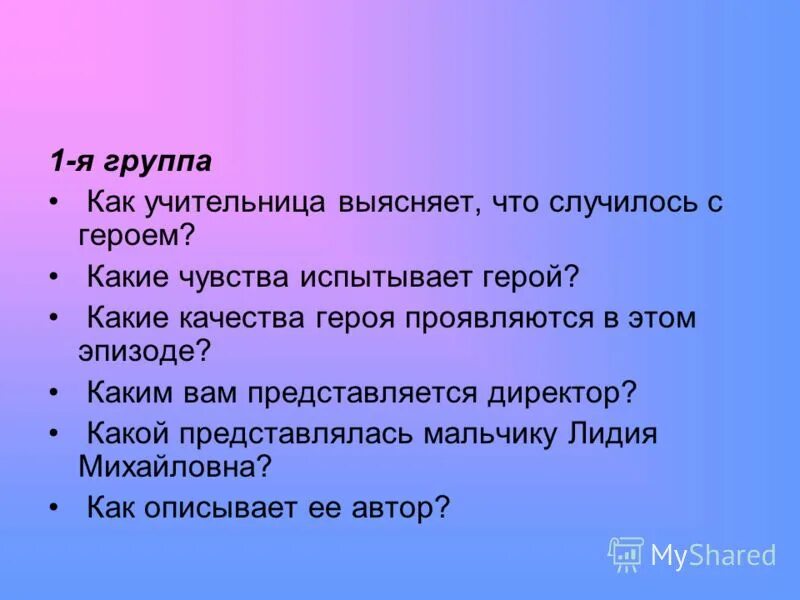 1-я группа

• Как учительница выясняет, что случилось с героем?

• Какие чувства испытывает герой?

• Какие качества героя проявляются в этом эпизоде?

• Каким вам представляется директор?

• Какой представлялась мальчику Лидия Михайловна?

• Как описывает ее автор?

MyShared